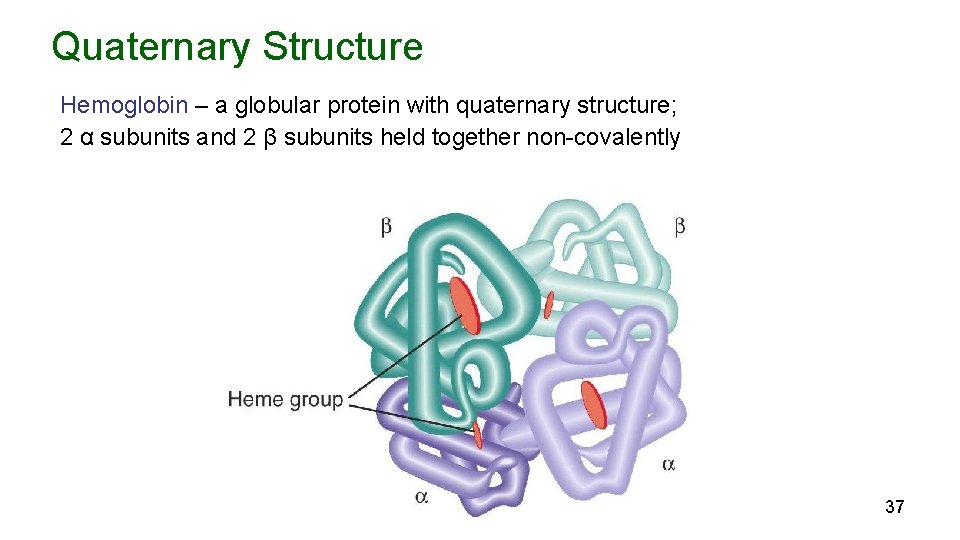 Quaternary Structure

Hemoglobin – a globular protein with quaternary structure; 2 α subunits and 2 β subunits held together non-covalently

β

β

Heme group

α

α

37